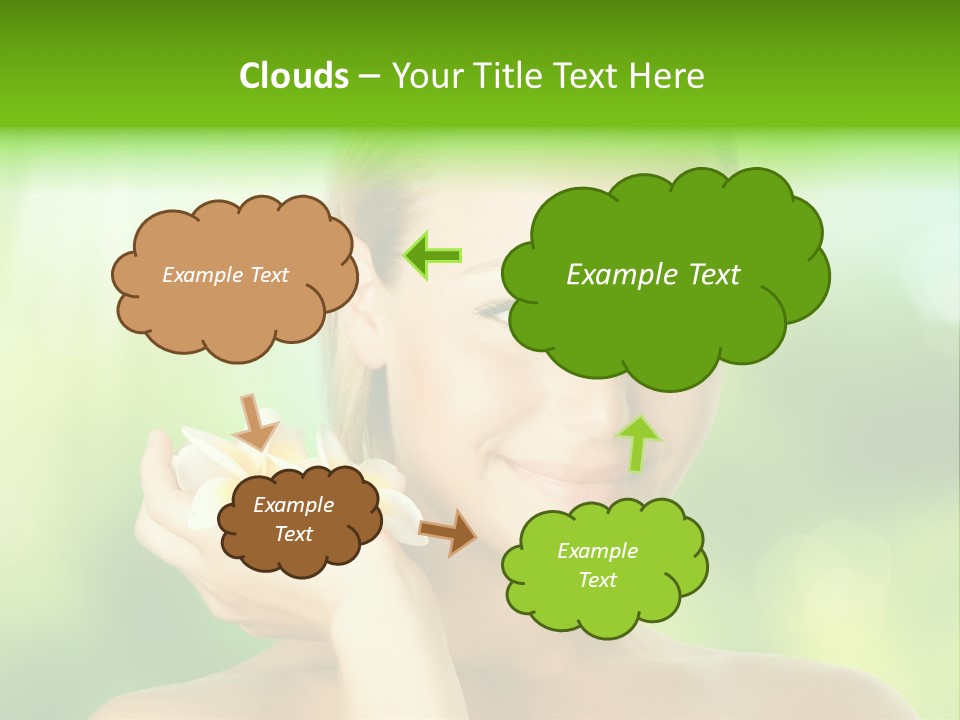 Clouds – Your Title Text Here

Example Text

Example Text

Example Text

Example Text